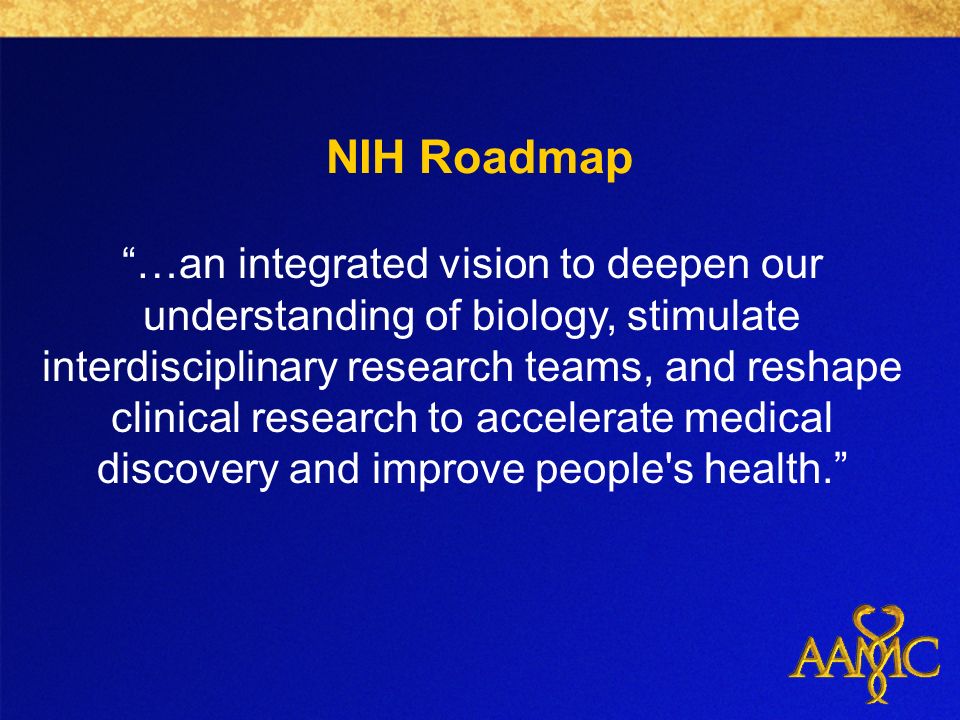 NIH Roadmap

“…an integrated vision to deepen our understanding of biology, stimulate interdisciplinary research teams, and reshape clinical research to accelerate medical discovery and improve people's health.”

AAMC